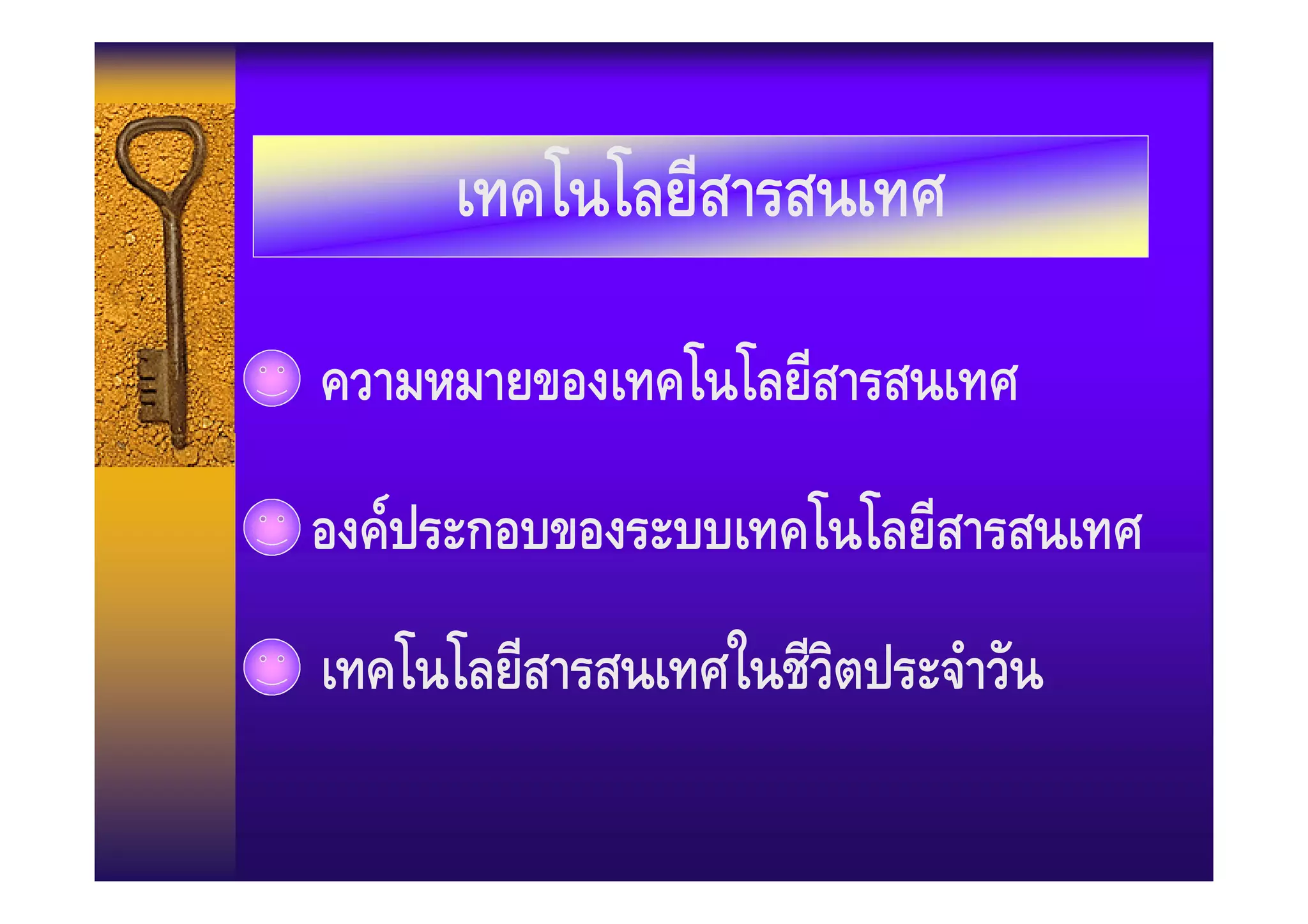 เทคโนโลยีสารสนเทศ

ความหมายของเทคโนโลยีสารสนเทศ

องค์ประกอบของระบบเทคโนโลยีสารสนเทศ

เทคโนโลยีสารสนเทศในชีวิตประจำวัน